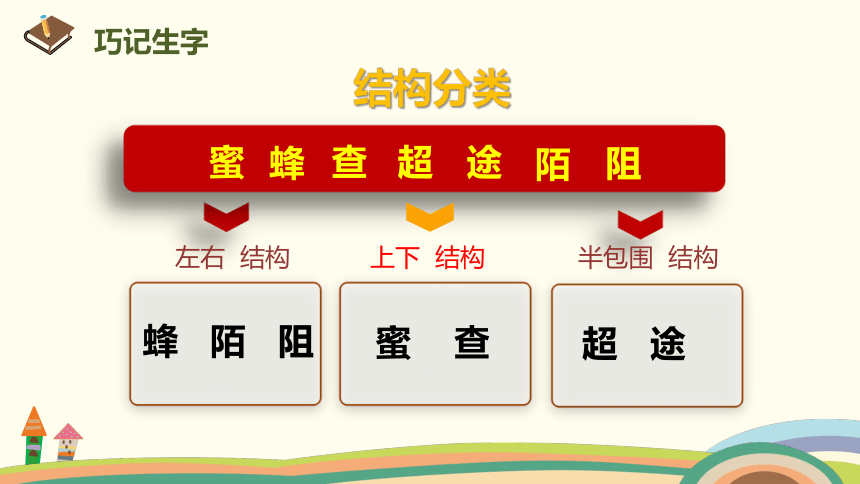 巧记生字

结构分类

蜜 蜂 查 超 途 陌 阻

左右 结构

蜂 陌 阻

上下 结构

蜜 查

半包围 结构

超 途